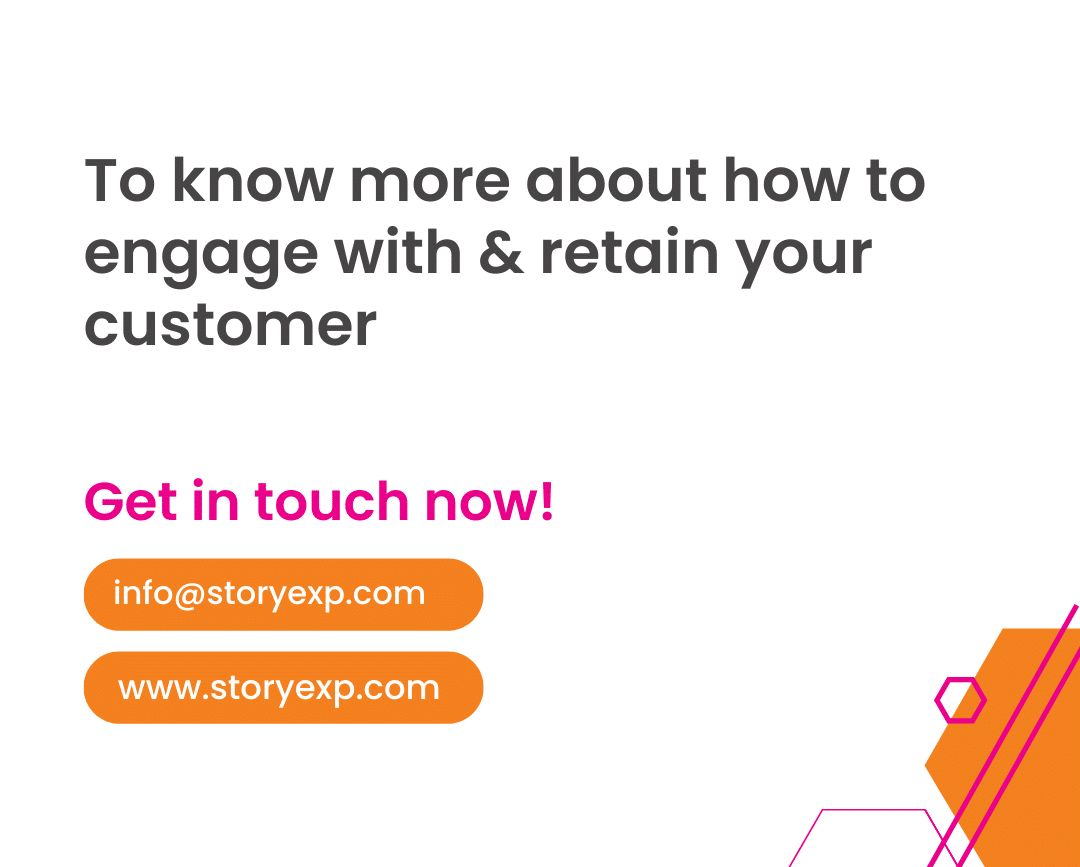 To know more about how to engage with & retain your customer

Get in touch now!

info@storyexp.com

www.storyexp.com